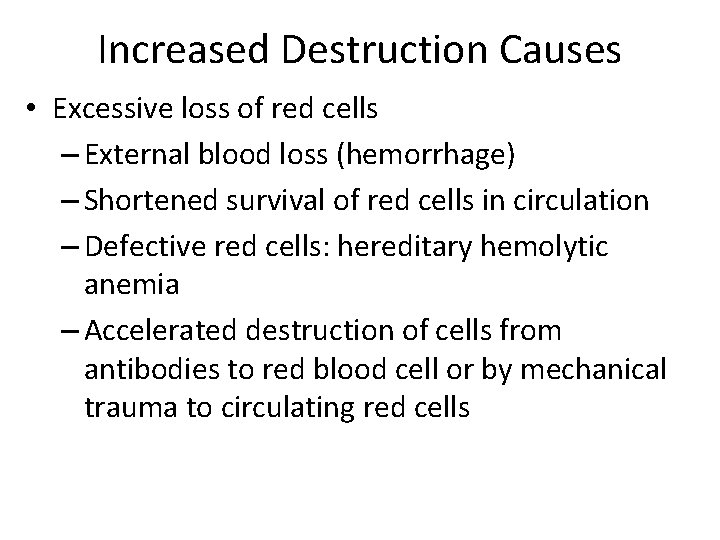 Increased Destruction Causes

• Excessive loss of red cells
 – External blood loss (hemorrhage)
 – Shortened survival of red cells in circulation
 – Defective red cells: hereditary hemolytic anemia
 – Accelerated destruction of cells from antibodies to red blood cell or by mechanical trauma to circulating red cells